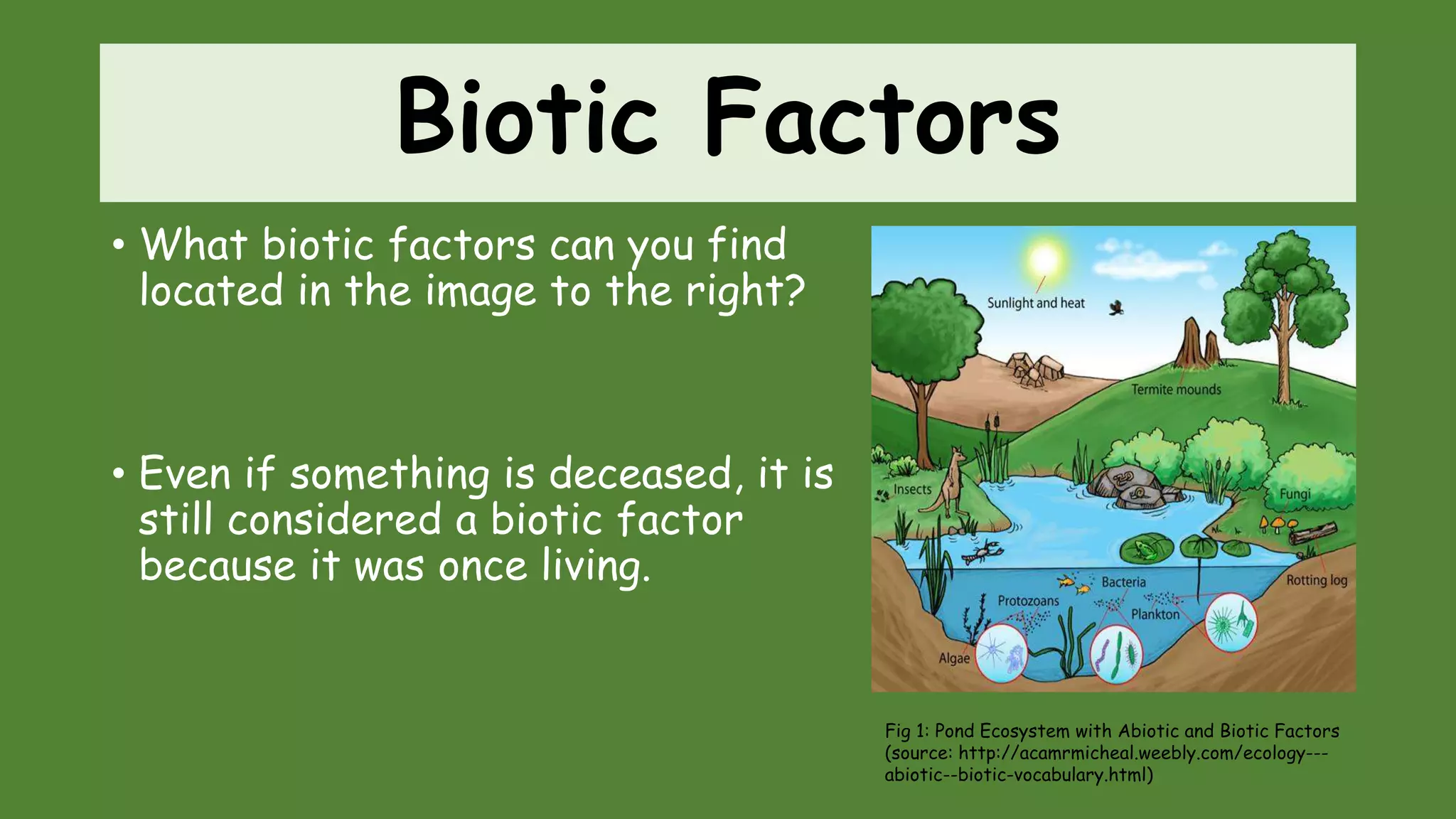 Biotic Factors

• What biotic factors can you find located in the image to the right?

• Even if something is deceased, it is still considered a biotic factor because it was once living.

Sunlight and heat

Termite mounds

Insects

Fungi

Rotting log

Bacteria

Protozoans

Plankton

Algae

Fig 1: Pond Ecosystem with Abiotic and Biotic Factors (source: http://acamrmicheal.weebly.com/ecology---abiotic--biotic-vocabulary.html)